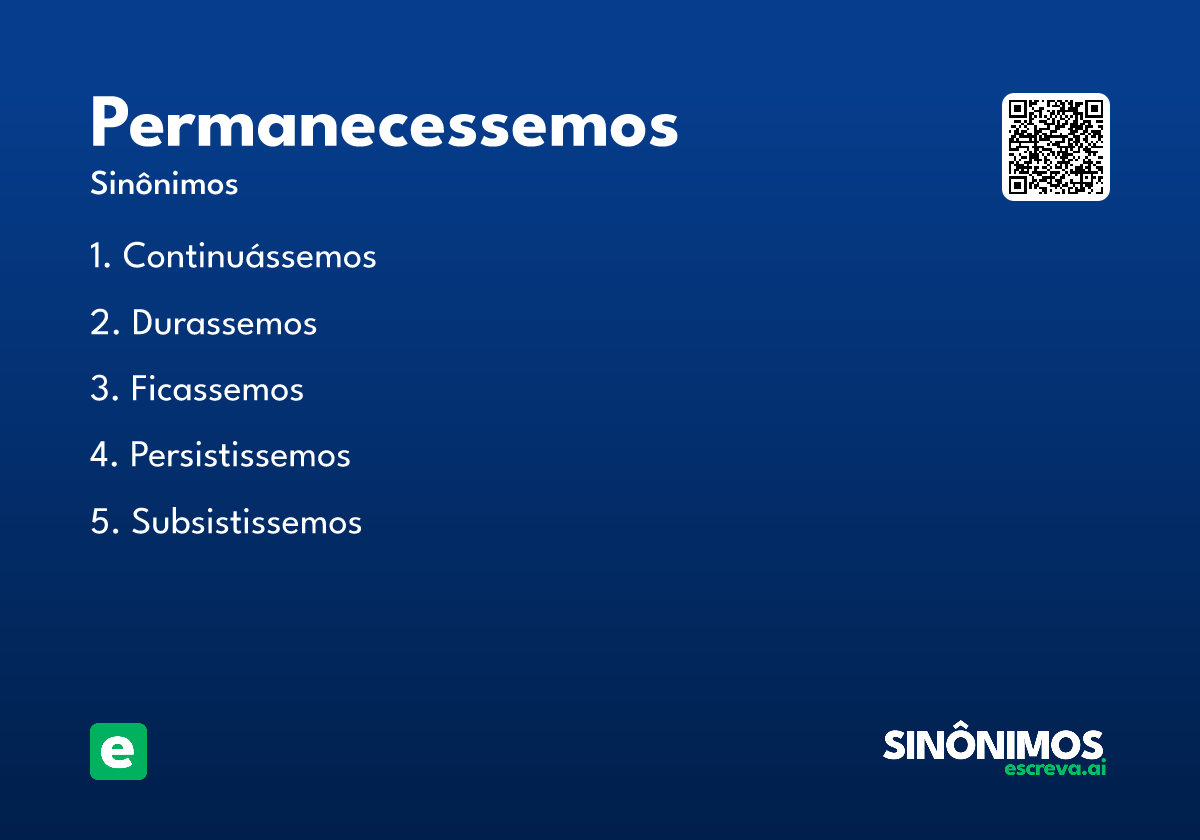 Permanecessemos

Sinônimos

1. Continuássemos
2. Durassemos
3. Ficassemos
4. Persistissemos
5. Subsistissemos

e

SINÔNIMOS
escreva.ai